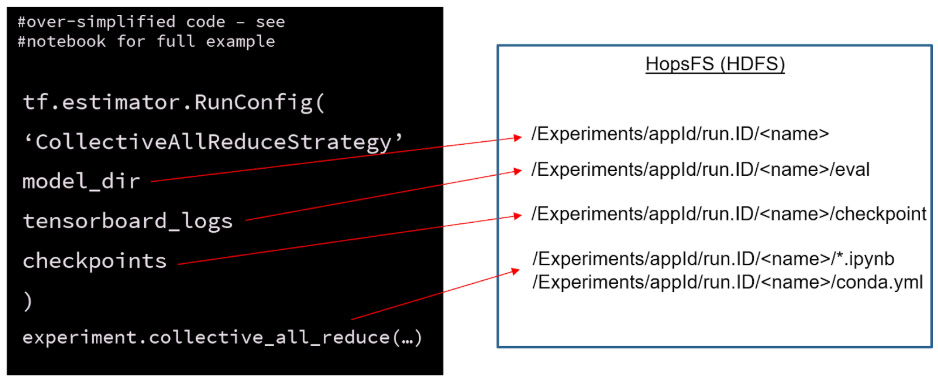 #over-simplified code – see
#notebook for full example

tf.estimator.RunConfig(

‘CollectiveAllReduceStrategy’

model_dir

tensorboard_logs

checkpoints

)

experiment.collective_all_reduce(…)

HopsFS (HDFS)

/Experiments/appId/run.ID/<name>

/Experiments/appId/run.ID/<name>/eval

/Experiments/appId/run.ID/<name>/checkpoint

/Experiments/appId/run.ID/<name>/*.ipynb
/Experiments/appId/run.ID/<name>/conda.yml